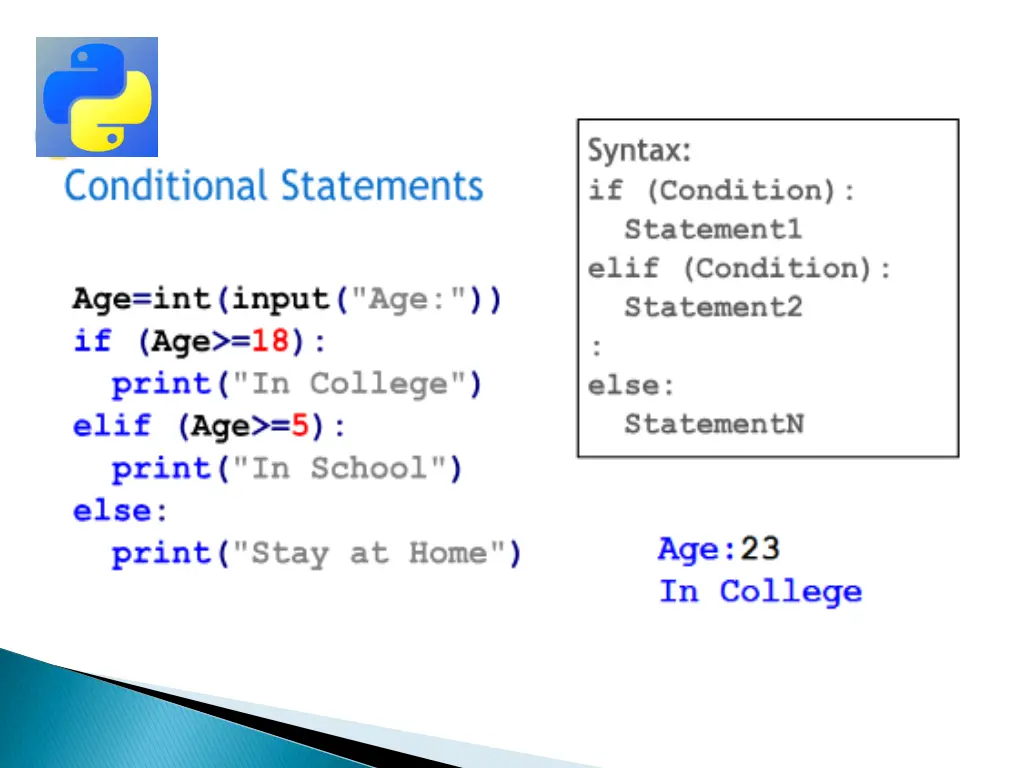 Conditional Statements

Age=int(input("Age:"))
if (Age>=18):
  print("In College")
elif (Age>=5):
  print("In School")
else:
  print("Stay at Home")

Syntax:
if (Condition):
  Statement1
elif (Condition):
  Statement2
:
else:
  StatementN

Age:23
In College